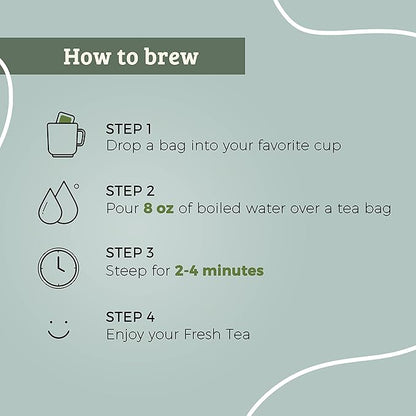 How to brew

STEP 1
Drop a bag into your favorite cup

STEP 2
Pour 8 oz of boiled water over a tea bag

STEP 3
Steep for 2-4 minutes

STEP 4
Enjoy your Fresh Tea